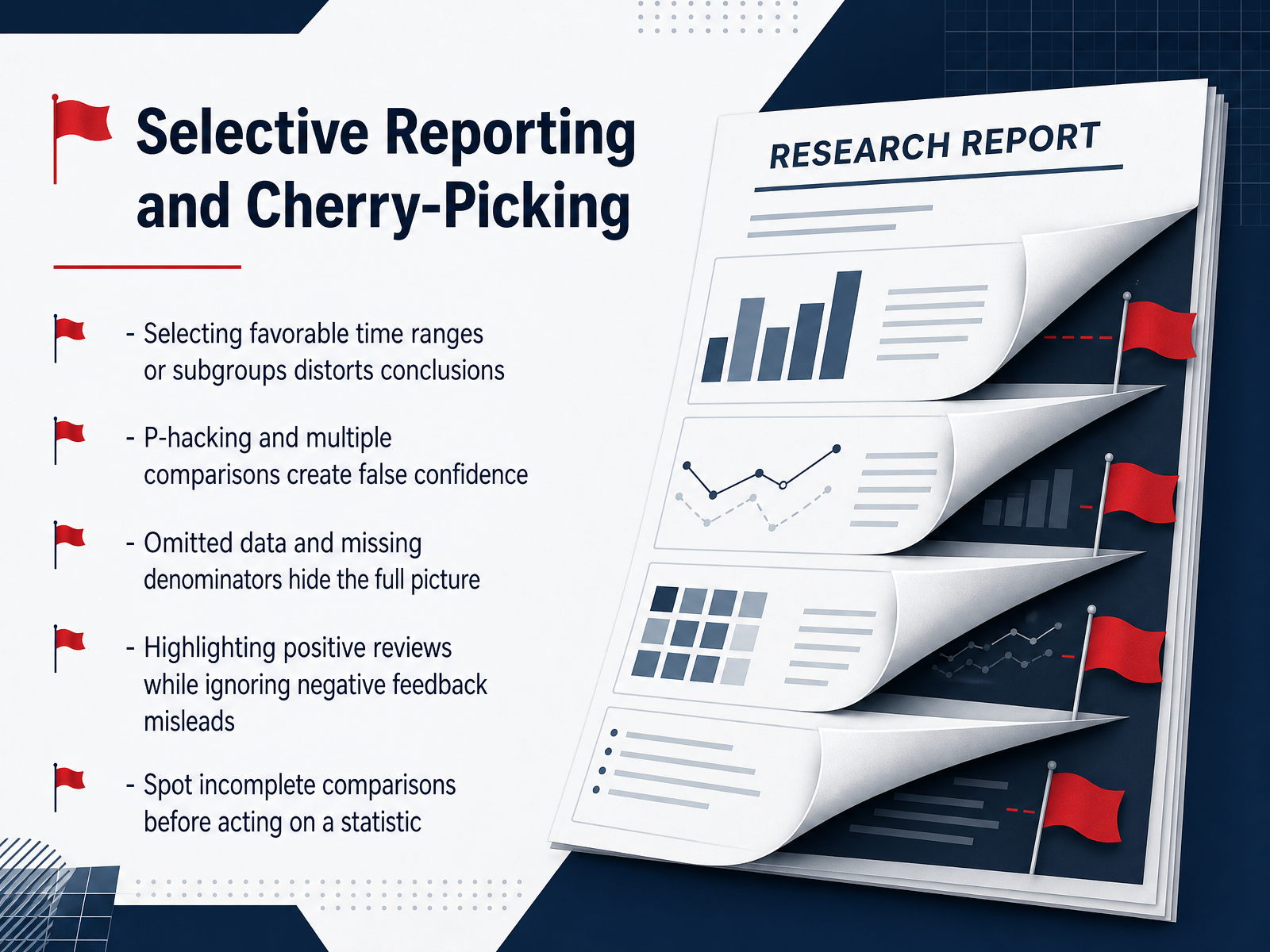 Selective Reporting and Cherry-Picking

- Selecting favorable time ranges or subgroups distorts conclusions

- P-hacking and multiple comparisons create false confidence

- Omitted data and missing denominators hide the full picture

- Highlighting positive reviews while ignoring negative feedback misleads

- Spot incomplete comparisons before acting on a statistic

RESEARCH REPORT